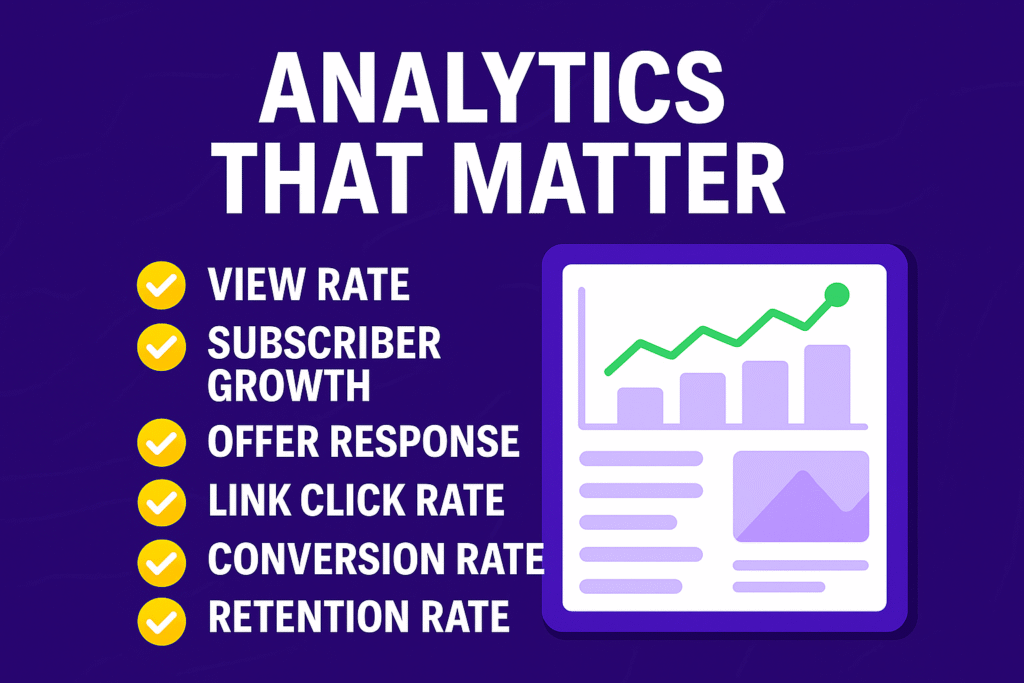 ANALYTICS THAT MATTER

VIEW RATE
SUBSCRIBER GROWTH
OFFER RESPONSE
LINK CLICK RATE
CONVERSION RATE
RETENTION RATE